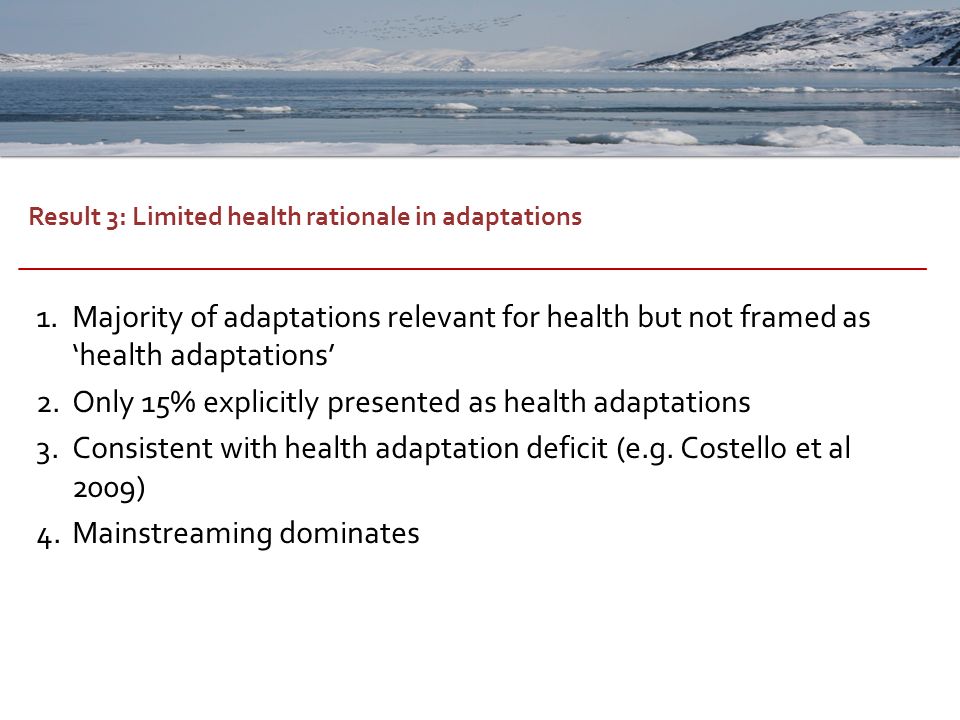 Result 3: Limited health rationale in adaptations

1. Majority of adaptations relevant for health but not framed as ‘health adaptations’
2. Only 15% explicitly presented as health adaptations
3. Consistent with health adaptation deficit (e.g. Costello et al 2009)
4. Mainstreaming dominates